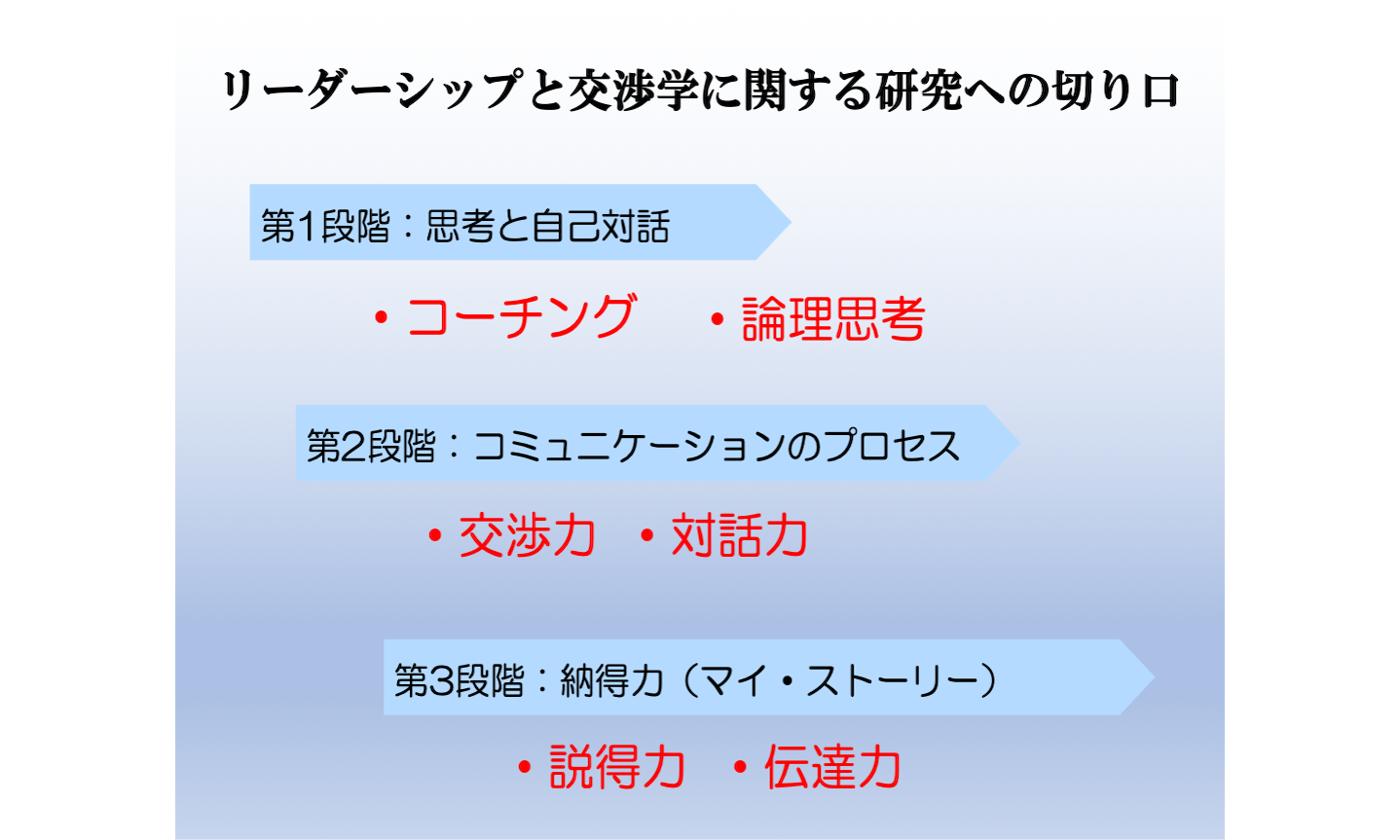 リーダーシップと交渉学に関する研究への切り口

第1段階：思考と自己対話

・コーチング　・論理思考

第2段階：コミュニケーションのプロセス

・交渉力　・対話力

第3段階：納得力（マイ・ストーリー）

・説得力　・伝達力